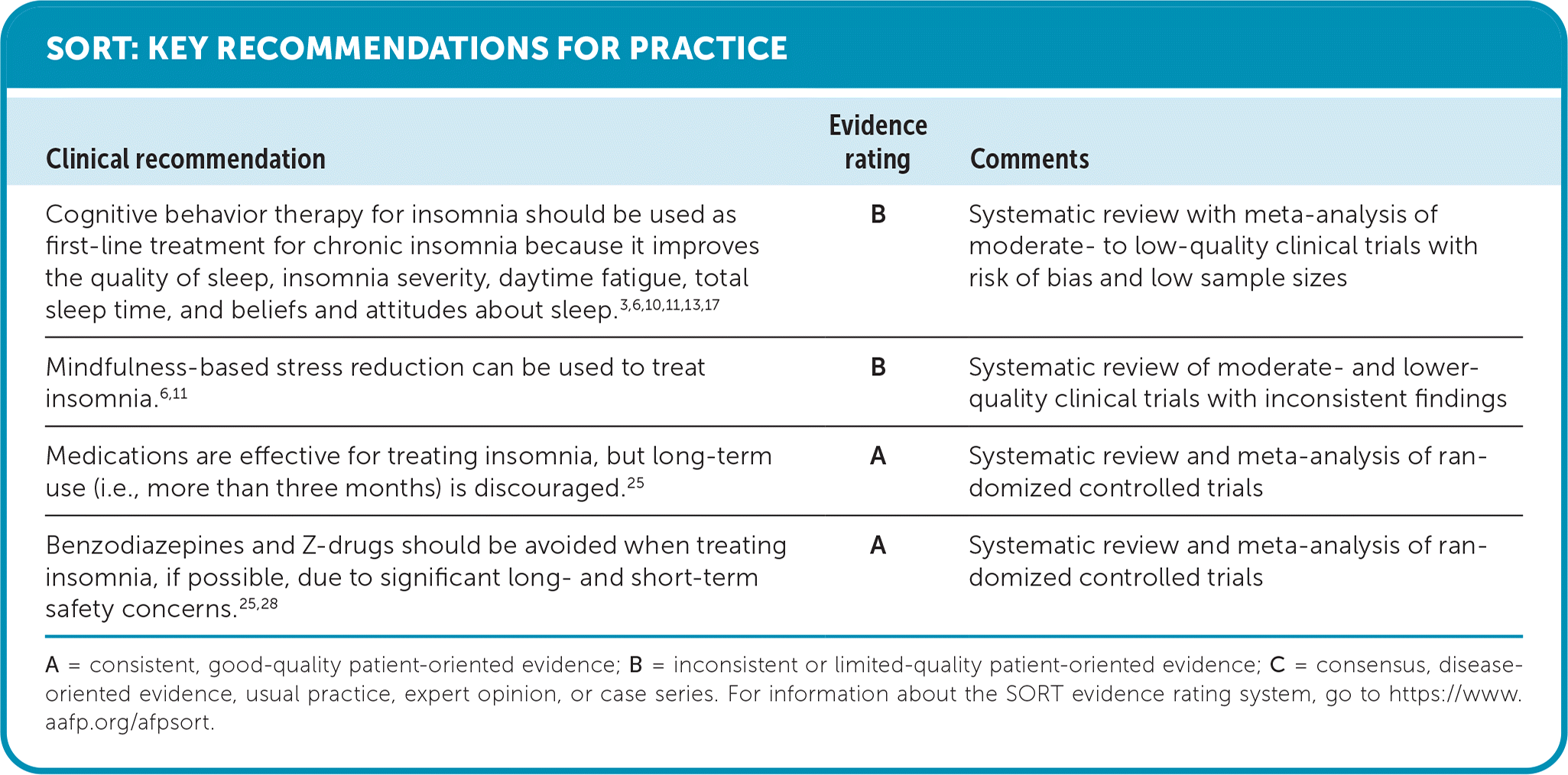 SORT: KEY RECOMMENDATIONS FOR PRACTICE

| Clinical recommendation | Evidence rating | Comments |
|---|---|---|
| Cognitive behavior therapy for insomnia should be used as first-line treatment for chronic insomnia because it improves the quality of sleep, insomnia severity, daytime fatigue, total sleep time, and beliefs and attitudes about sleep.$^{3,6,10,11,13,17}$ | B | Systematic review with meta-analysis of moderate- to low-quality clinical trials with risk of bias and low sample sizes |
| Mindfulness-based stress reduction can be used to treat insomnia.$^{6,11}$ | B | Systematic review of moderate- and lower-quality clinical trials with inconsistent findings |
| Medications are effective for treating insomnia, but long-term use (i.e., more than three months) is discouraged.$^{25}$ | A | Systematic review and meta-analysis of randomized controlled trials |
| Benzodiazepines and Z-drugs should be avoided when treating insomnia, if possible, due to significant long- and short-term safety concerns.$^{25,28}$ | A | Systematic review and meta-analysis of randomized controlled trials |

A = consistent, good-quality patient-oriented evidence; B = inconsistent or limited-quality patient-oriented evidence; C = consensus, disease-oriented evidence, usual practice, expert opinion, or case series. For information about the SORT evidence rating system, go to https://www.aafp.org/afpsort.